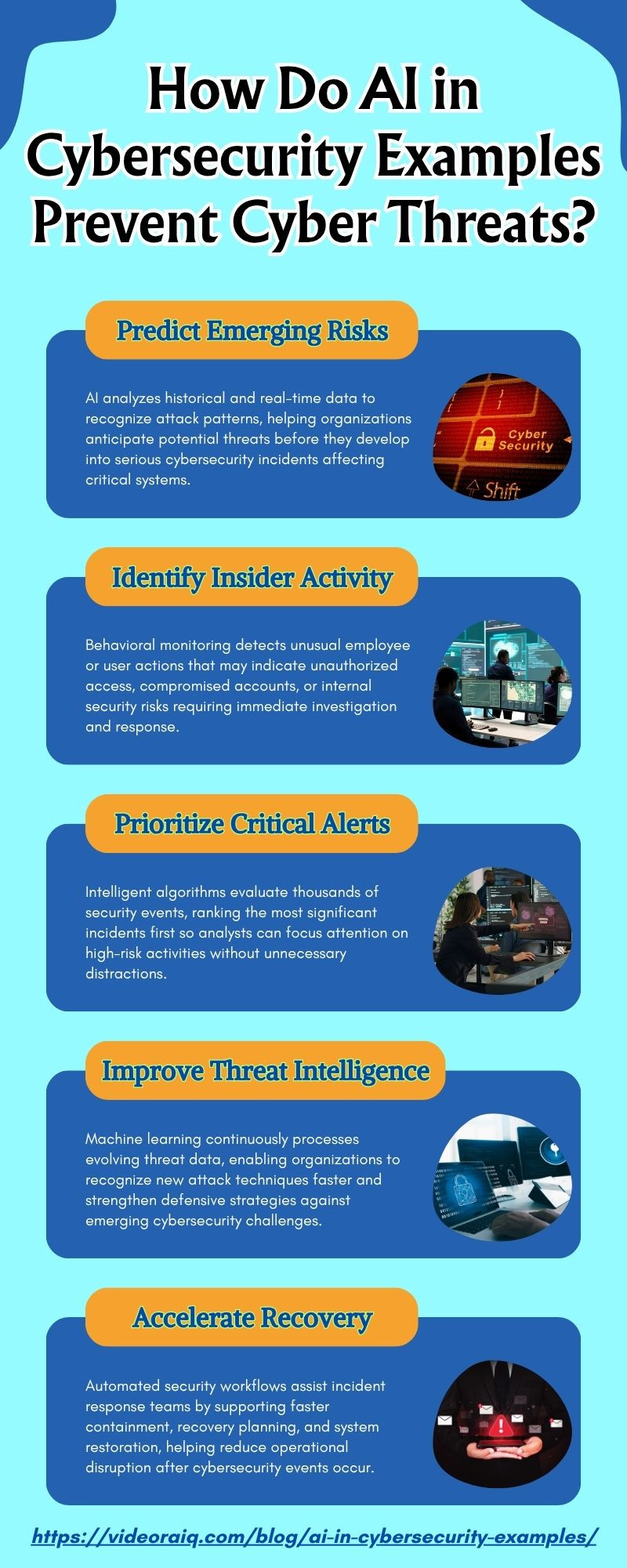 How Do AI in Cybersecurity Examples Prevent Cyber Threats?

Predict Emerging Risks

AI analyzes historical and real-time data to recognize attack patterns, helping organizations anticipate potential threats before they develop into serious cybersecurity incidents affecting critical systems.

Cyber Security

Shift

Identify Insider Activity

Behavioral monitoring detects unusual employee or user actions that may indicate unauthorized access, compromised accounts, or internal security risks requiring immediate investigation and response.

Prioritize Critical Alerts

Intelligent algorithms evaluate thousands of security events, ranking the most significant incidents first so analysts can focus attention on high-risk activities without unnecessary distractions.

Improve Threat Intelligence

Machine learning continuously processes evolving threat data, enabling organizations to recognize new attack techniques faster and strengthen defensive strategies against emerging cybersecurity challenges.

Accelerate Recovery

Automated security workflows assist incident response teams by supporting faster containment, recovery planning, and system restoration, helping reduce operational disruption after cybersecurity events occur.

https://videoraiq.com/blog/ai-in-cybersecurity-examples/